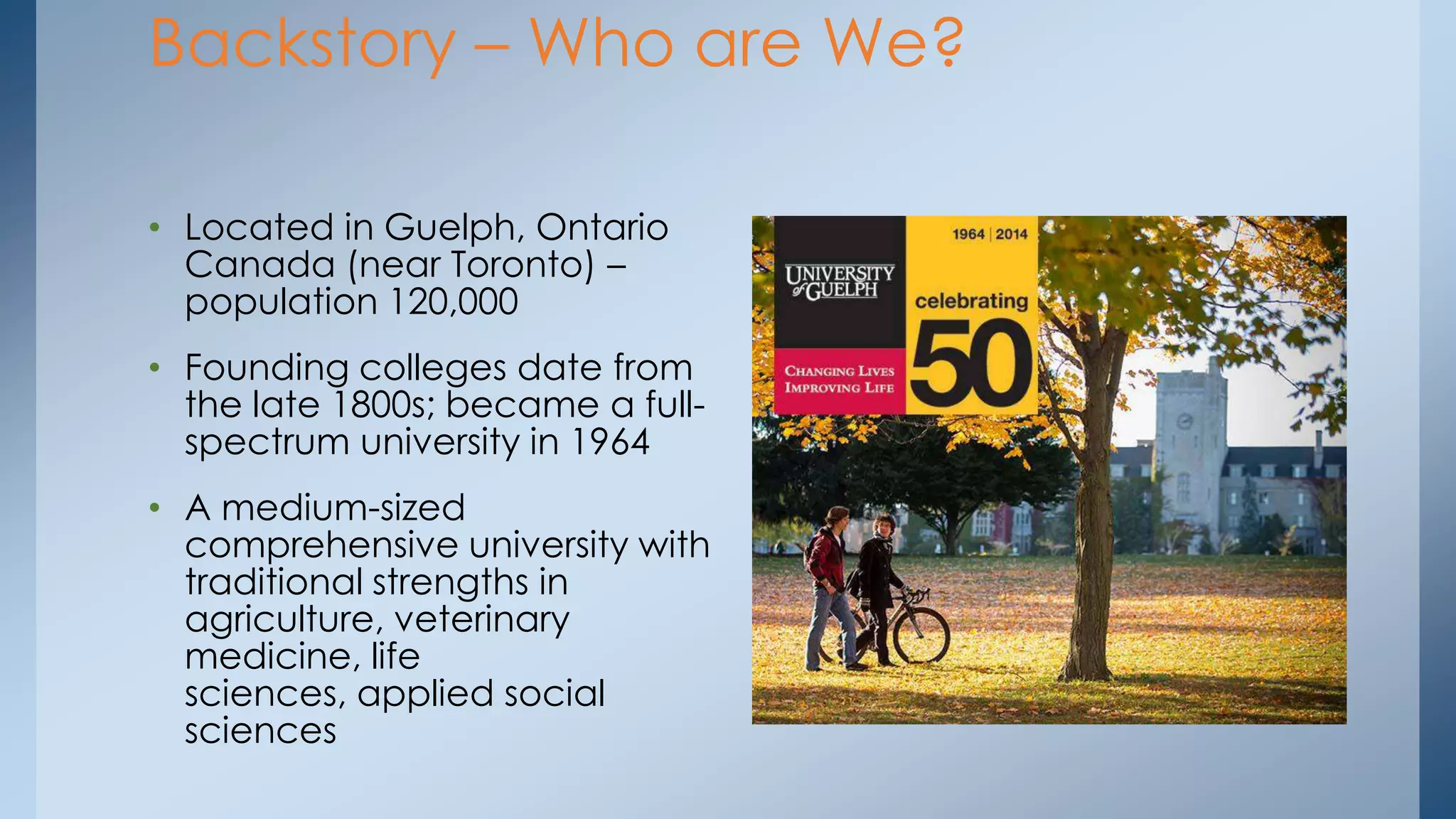 Backstory – Who are We?

• Located in Guelph, Ontario Canada (near Toronto) – population 120,000

• Founding colleges date from the late 1800s; became a full-spectrum university in 1964

• A medium-sized comprehensive university with traditional strengths in agriculture, veterinary medicine, life sciences, applied social sciences

UNIVERSITY of GUELPH
CHANGING LIVES IMPROVING LIFE
1964 | 2014
celebrating
50